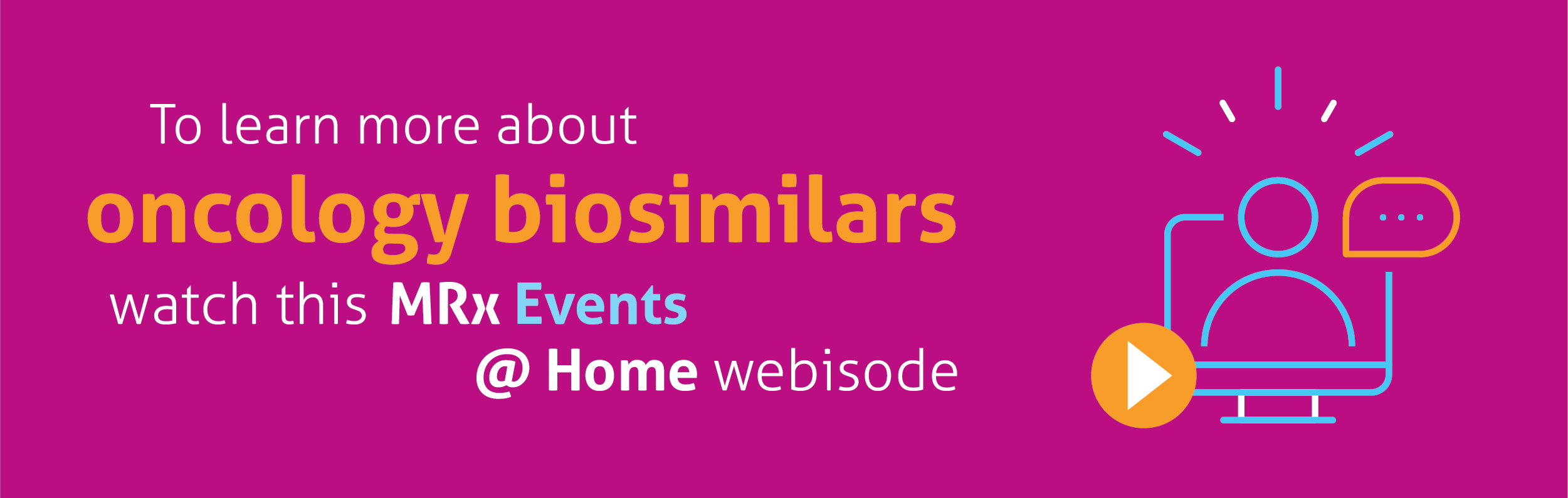 To learn more about
oncology biosimilars
watch this MRx Events
@ Home webisode